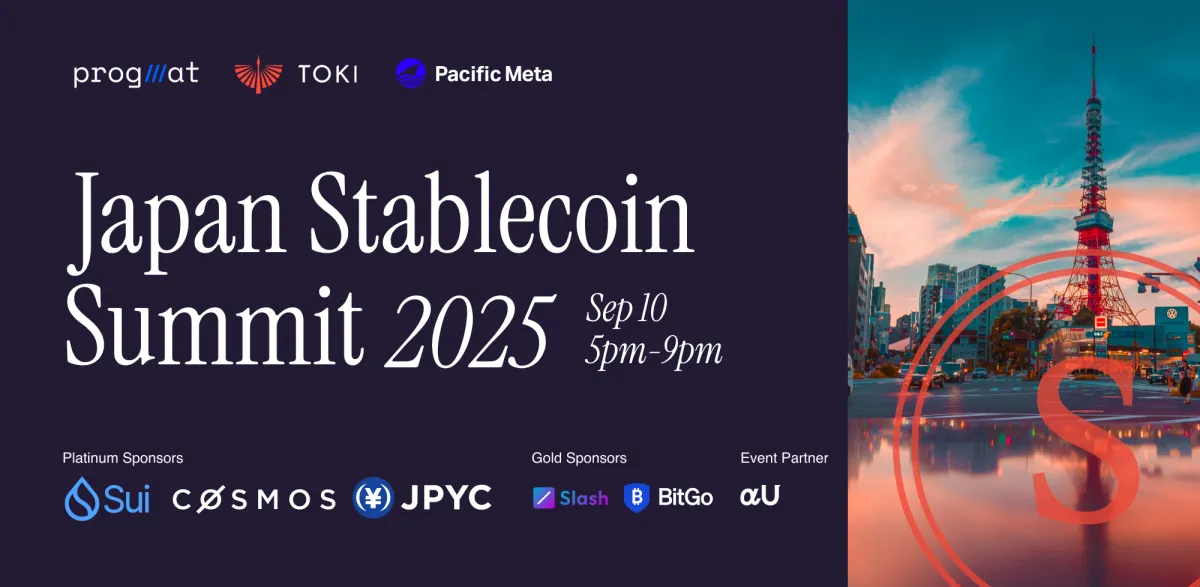 prog///at TOKI Pacific Meta

Japan Stablecoin Summit 2025 Sep 10 5pm-9pm

Platinum Sponsors
Sui COSMOS JPYC

Gold Sponsors
Slash BitGo

Event Partner
αU

S